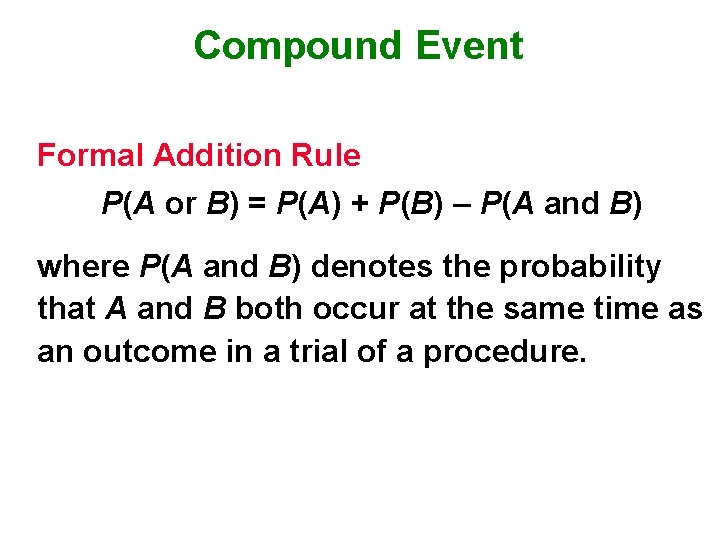 Compound Event

Formal Addition Rule

$P(A \text{ or } B) = P(A) + P(B) - P(A \text{ and } B)$

where $P(A \text{ and } B)$ denotes the probability that $A$ and $B$ both occur at the same time as an outcome in a trial of a procedure.